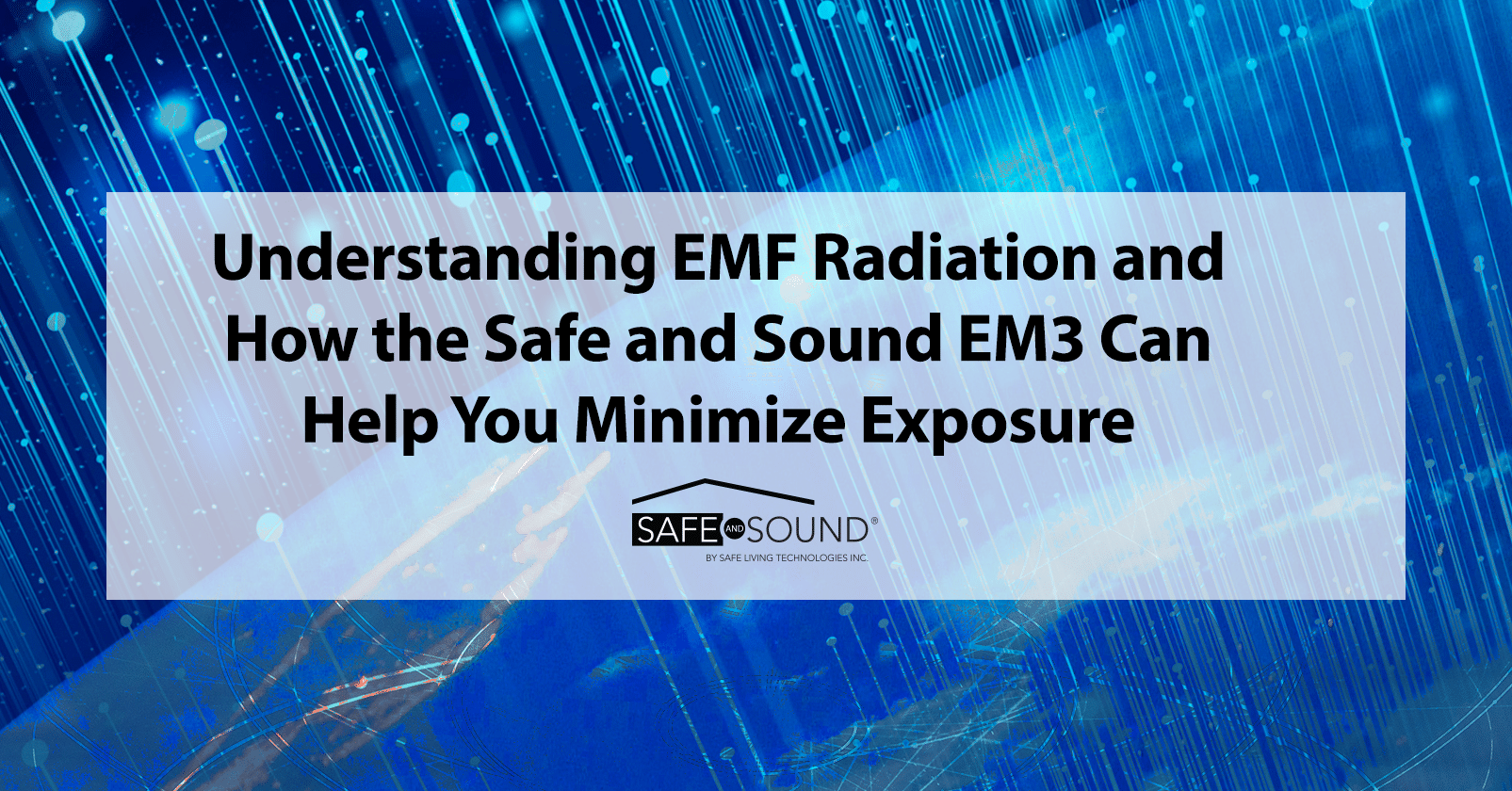 Understanding EMF Radiation and How the Safe and Sound EM3 Can Help You Minimize Exposure

SAFE AND SOUND®
BY SAFE LIVING TECHNOLOGIES INC.